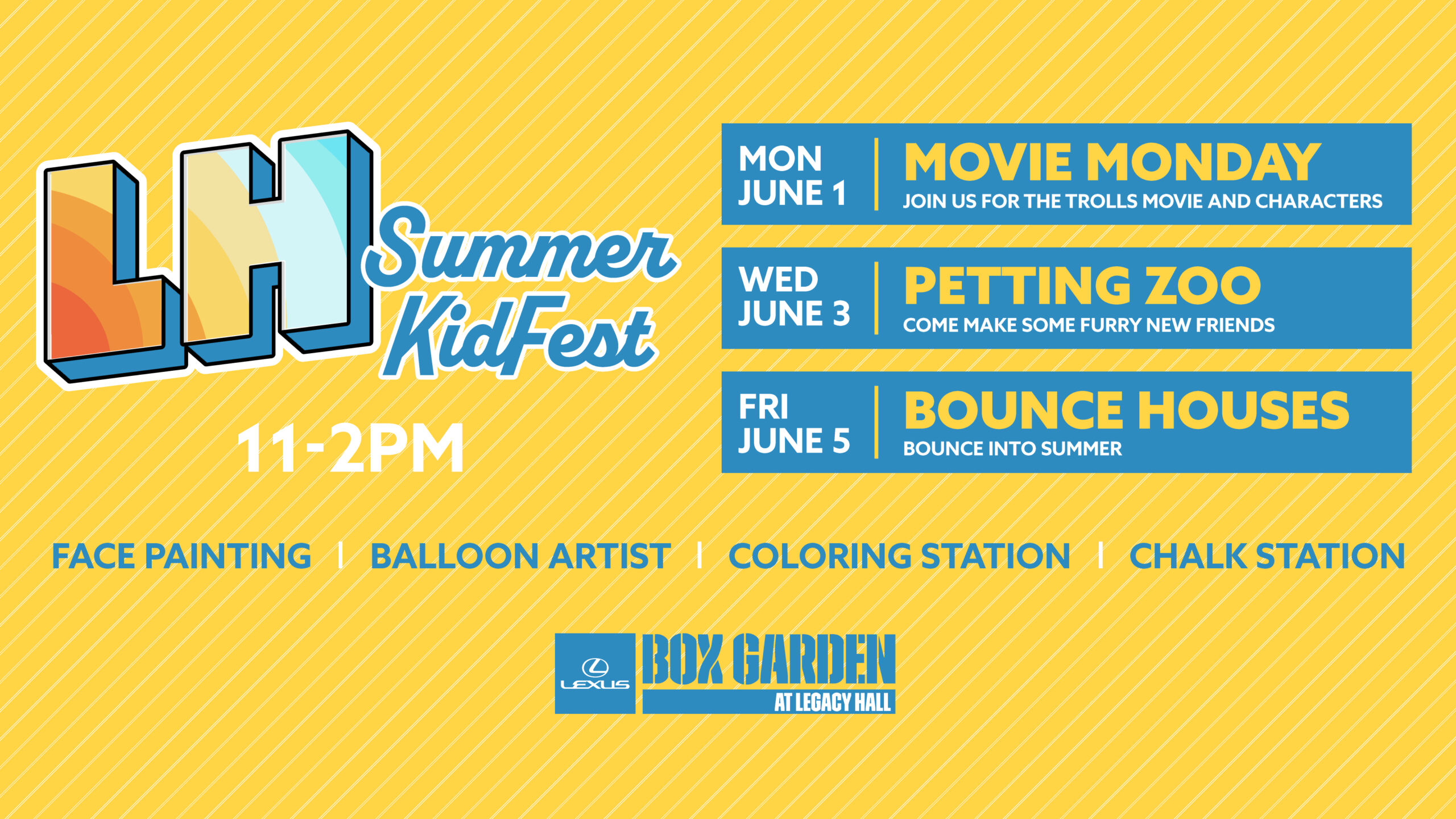 LH Summer KidFest

11-2PM

MON JUNE 1 | MOVIE MONDAY
JOIN US FOR THE TROLLS MOVIE AND CHARACTERS

WED JUNE 3 | PETTING ZOO
COME MAKE SOME FURRY NEW FRIENDS

FRI JUNE 5 | BOUNCE HOUSES
BOUNCE INTO SUMMER

FACE PAINTING | BALLOON ARTIST | COLORING STATION | CHALK STATION

LEXUS BOX GARDEN AT LEGACY HALL